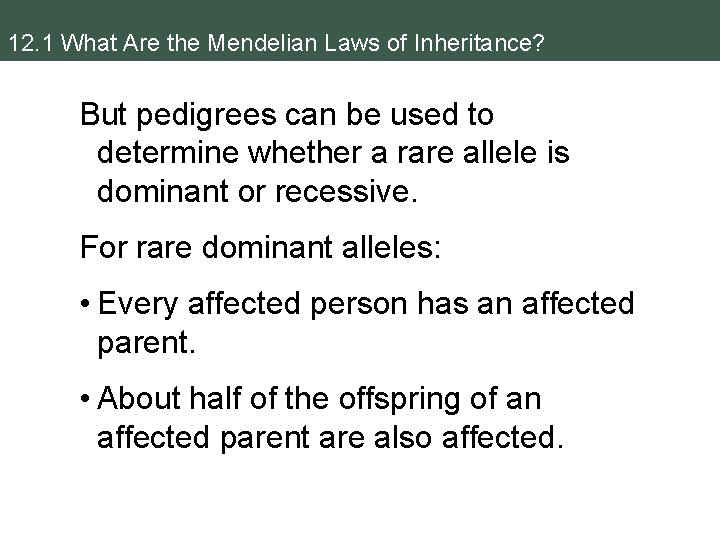 12.1 What Are the Mendelian Laws of Inheritance?

But pedigrees can be used to determine whether a rare allele is dominant or recessive.

For rare dominant alleles:

• Every affected person has an affected parent.

• About half of the offspring of an affected parent are also affected.